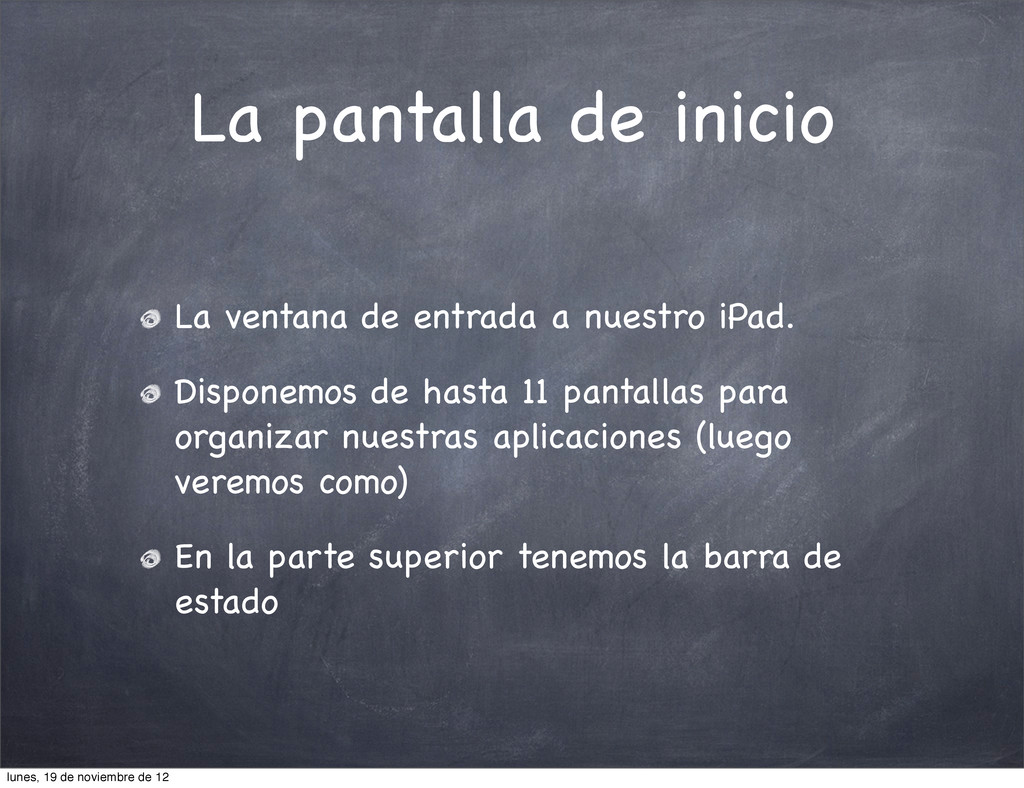 La pantalla de inicio

La ventana de entrada a nuestro iPad.

Disponemos de hasta 11 pantallas para organizar nuestras aplicaciones (luego veremos como)

En la parte superior tenemos la barra de estado

lunes, 19 de noviembre de 12